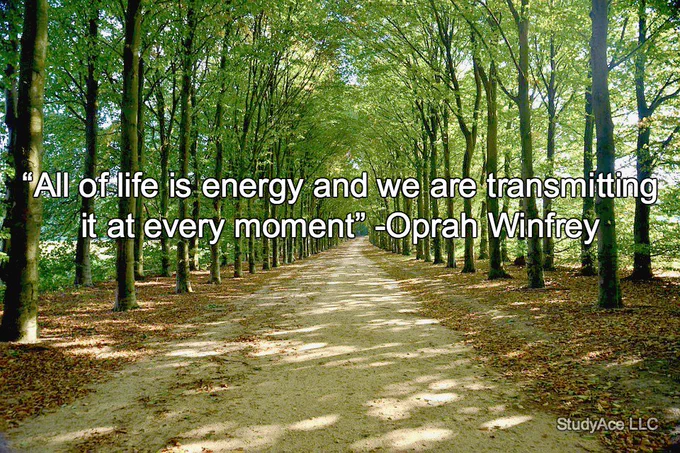 “All of life is energy and we are transmitting it at every moment” -Oprah Winfrey

StudyAce LLC